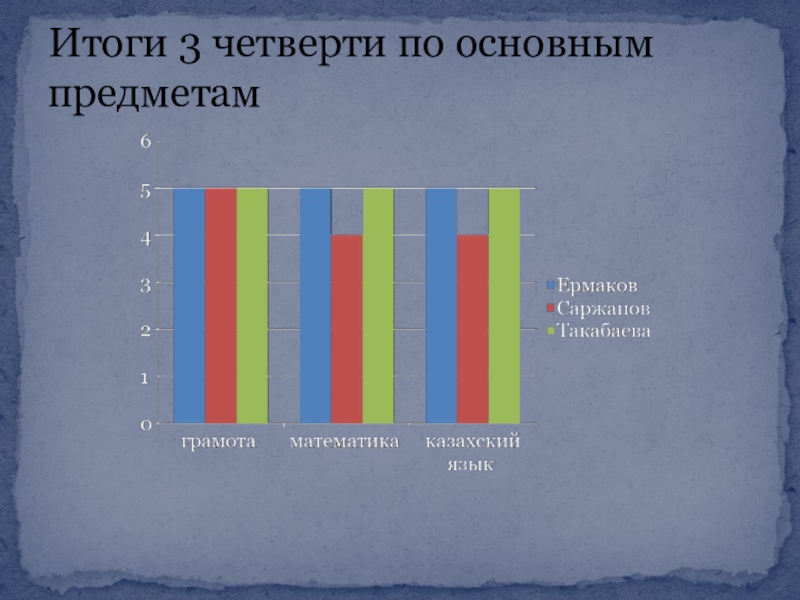 Итоги 3 четверти по основным предметам

6
5
4
3
2
1
0

грамота
математика
казахский язык

Ермаков
Саржанов
Такабаева